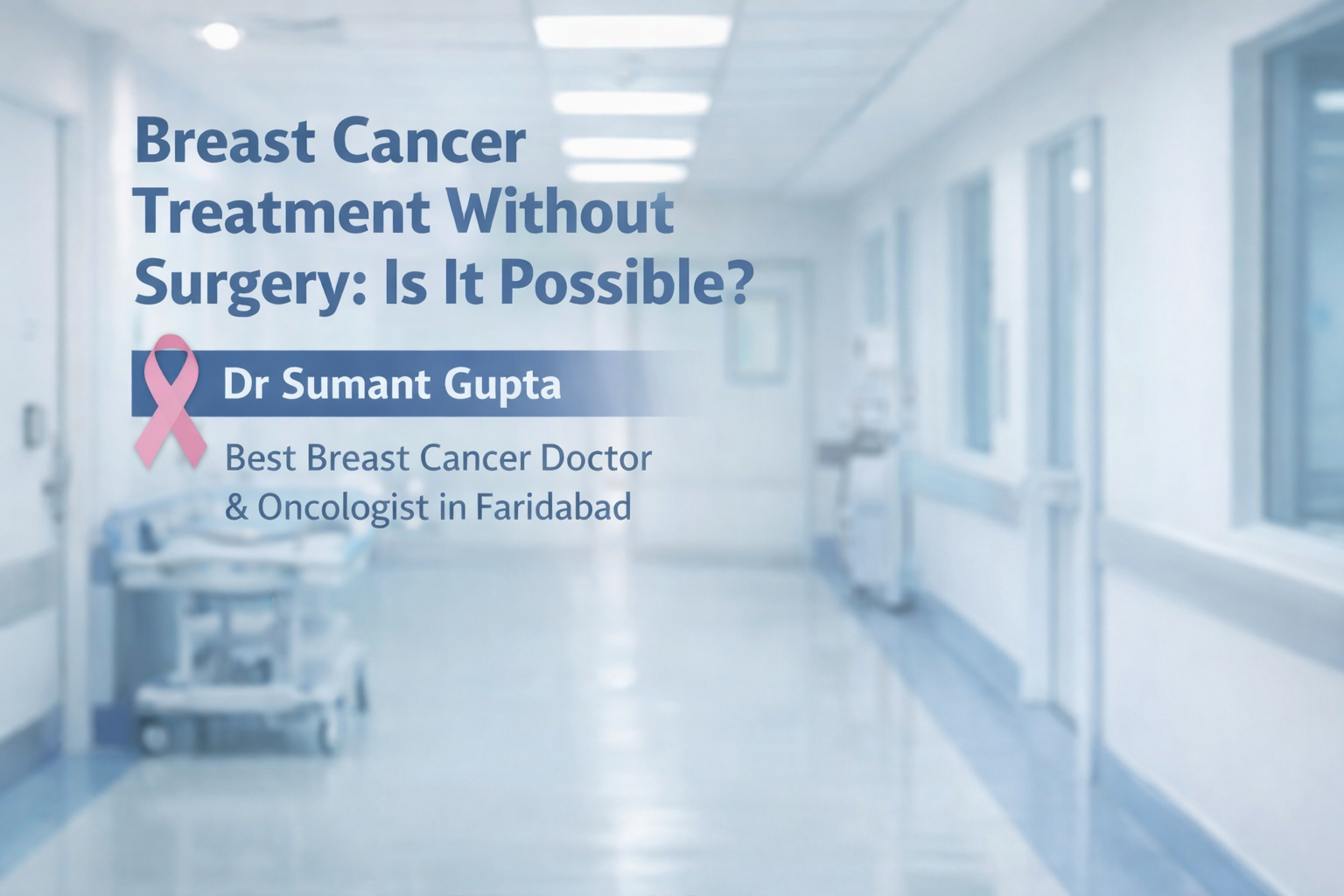 Breast Cancer Treatment Without Surgery: Is It Possible?

Dr Sumant Gupta

Best Breast Cancer Doctor & Oncologist in Faridabad